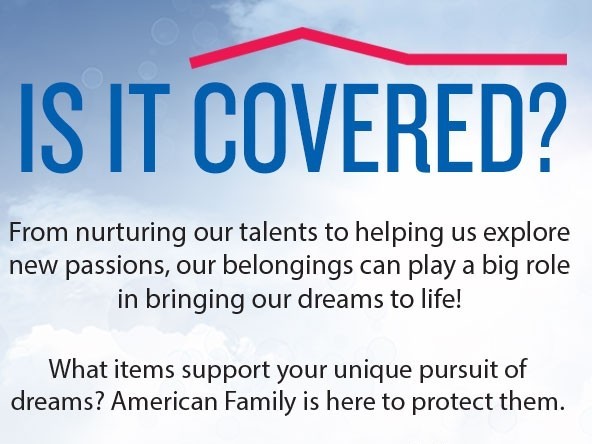 IS IT COVERED?

From nurturing our talents to helping us explore new passions, our belongings can play a big role in bringing our dreams to life!

What items support your unique pursuit of dreams? American Family is here to protect them.